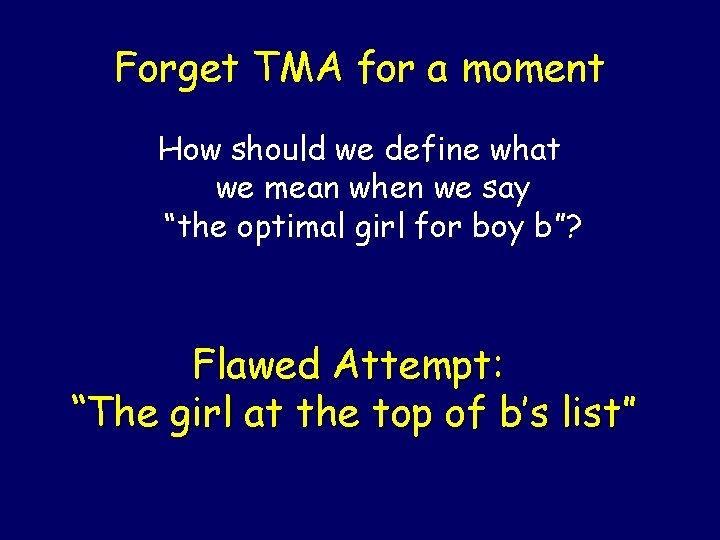 Forget TMA for a moment

How should we define what we mean when we say "the optimal girl for boy b"?

Flawed Attempt:
"The girl at the top of b's list"